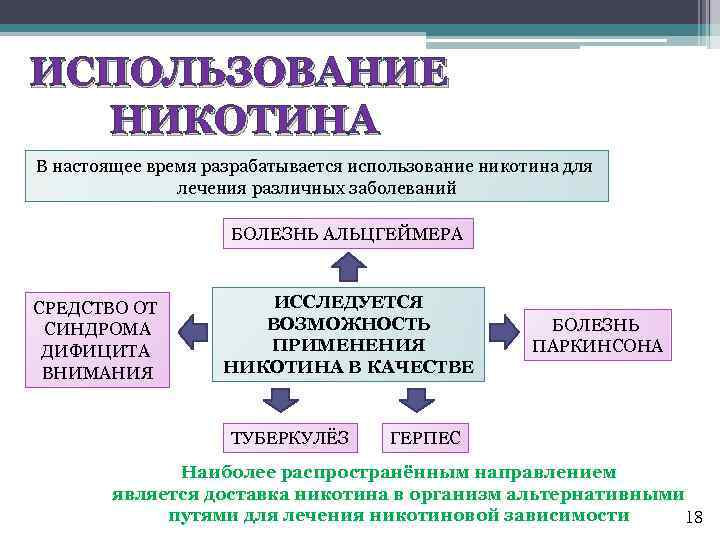 ИСПОЛЬЗОВАНИЕ НИКОТИНА

В настоящее время разрабатывается использование никотина для лечения различных заболеваний

БОЛЕЗНЬ АЛЬЦГЕЙМЕРА

СРЕДСТВО ОТ СИНДРОМА ДИФИЦИТА ВНИМАНИЯ

ИССЛЕДУЕТСЯ ВОЗМОЖНОСТЬ ПРИМЕНЕНИЯ НИКОТИНА В КАЧЕСТВЕ

БОЛЕЗНЬ ПАРКИНСОНА

ТУБЕРКУЛЁЗ

ГЕРПЕС

Наиболее распространённым направлением является доставка никотина в организм альтернативными путями для лечения никотиновой зависимости

18